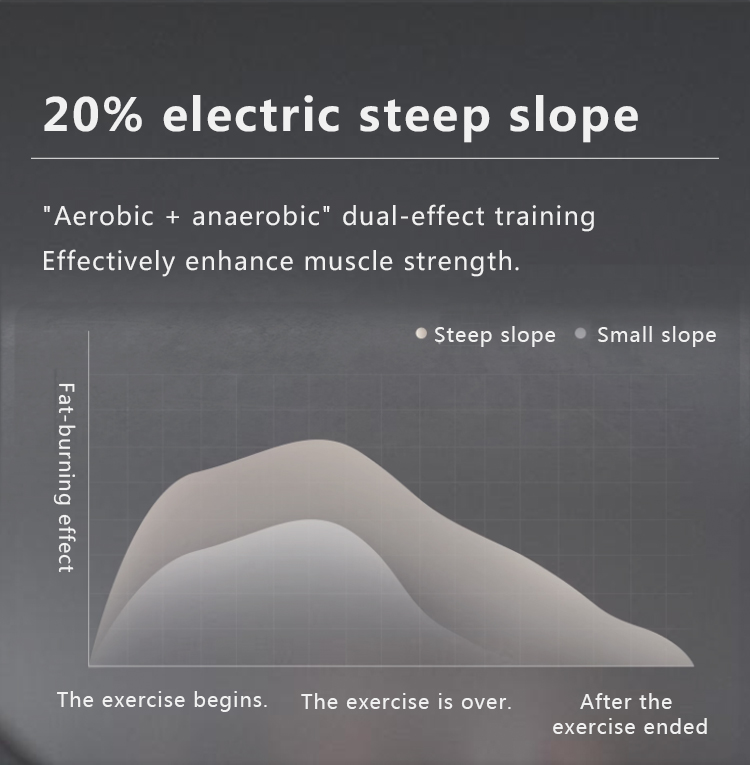 20% electric steep slope

"Aerobic + anaerobic" dual-effect training
Effectively enhance muscle strength.

Steep slope  Small slope

Fat-burning effect

The exercise begins.  The exercise is over.  After the exercise ended